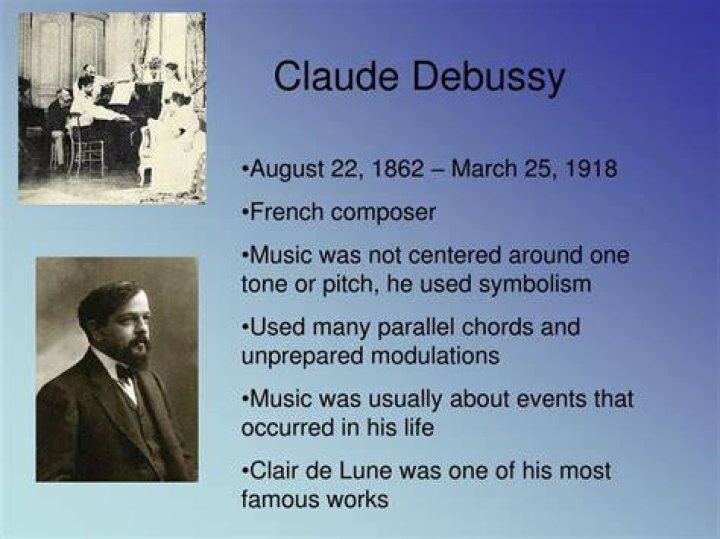 Claude Debussy

•August 22, 1862 – March 25, 1918

•French composer

•Music was not centered around one tone or pitch, he used symbolism

•Used many parallel chords and unprepared modulations

•Music was usually about events that occurred in his life

•Clair de Lune was one of his most famous works